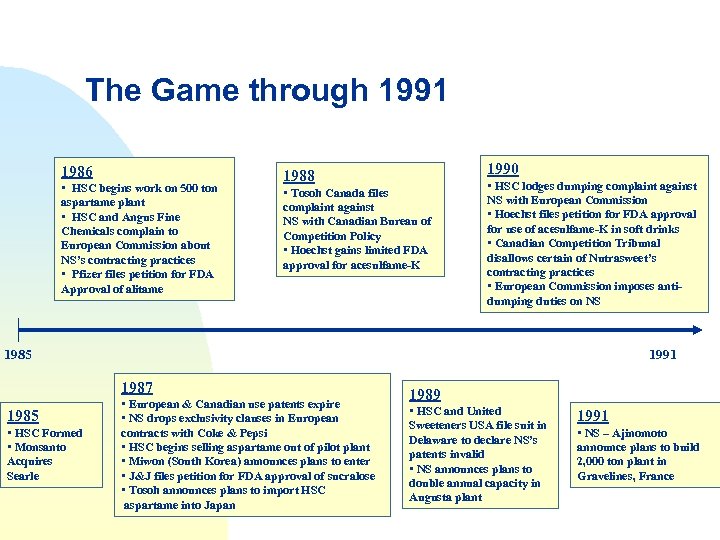 The Game through 1991

1986
▪ HSC begins work on 500 ton aspartame plant
▪ HSC and Angus Fine Chemicals complain to European Commission about NS's contracting practices
▪ Pfizer files petition for FDA Approval of alitame

1988
▪ Tosoh Canada files complaint against NS with Canadian Bureau of Competition Policy
▪ Hoechst gains limited FDA approval for acesulfame-K

1990
▪ HSC lodges dumping complaint against NS with European Commission
▪ Hoechst files petition for FDA approval for use of acesulfame-K in soft drinks
▪ Canadian Competition Tribunal disallows certain of Nutrasweet's contracting practices
▪ European Commission imposes anti-dumping duties on NS

1985

1991

1985
▪ HSC Formed
▪ Monsanto Acquires Searle

1987
▪ European & Canadian use patents expire
▪ NS drops exclusivity clauses in European contracts with Coke & Pepsi
▪ HSC begins selling aspartame out of pilot plant
▪ Miwon (South Korea) announces plans to enter
▪ J&J files petition for FDA approval of sucralose
▪ Tosoh announces plans to import HSC aspartame into Japan

1989
▪ HSC and United Sweeteners USA file suit in Delaware to declare NS's patents invalid
▪ NS announces plans to double annual capacity in Augusta plant

1991
▪ NS – Ajinomoto announce plans to build 2,000 ton plant in Gravelines, France